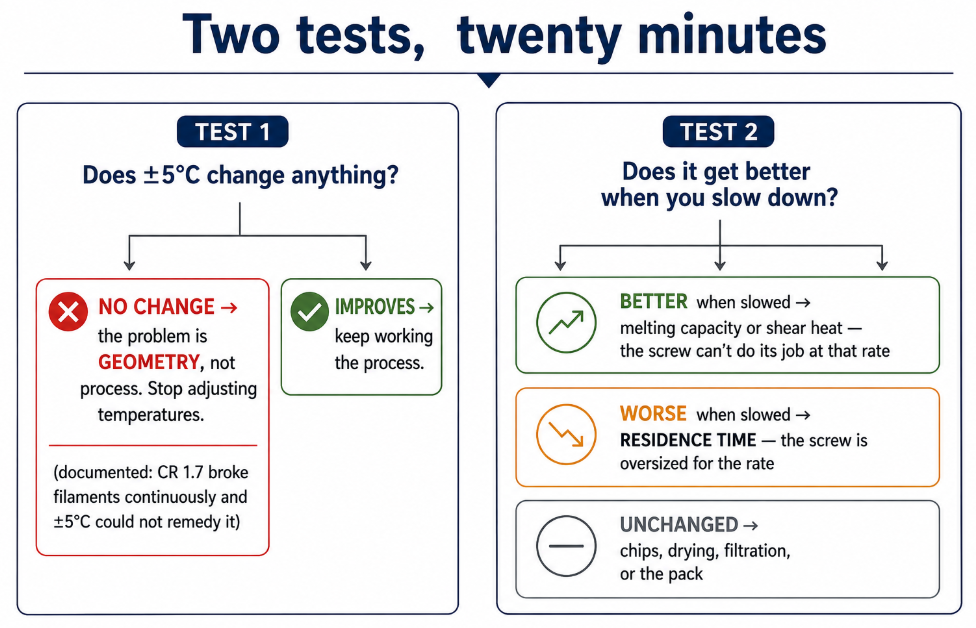 Two tests, twenty minutes

TEST 1

Does ±5°C change anything?

NO CHANGE → the problem is GEOMETRY, not process. Stop adjusting temperatures.

(documented: CR 1.7 broke filaments continuously and ±5°C could not remedy it)

IMPROVES → keep working the process.

TEST 2

Does it get better when you slow down?

BETTER when slowed → melting capacity or shear heat — the screw can't do its job at that rate

WORSE when slowed → RESIDENCE TIME — the screw is oversized for the rate

UNCHANGED → chips, drying, filtration, or the pack